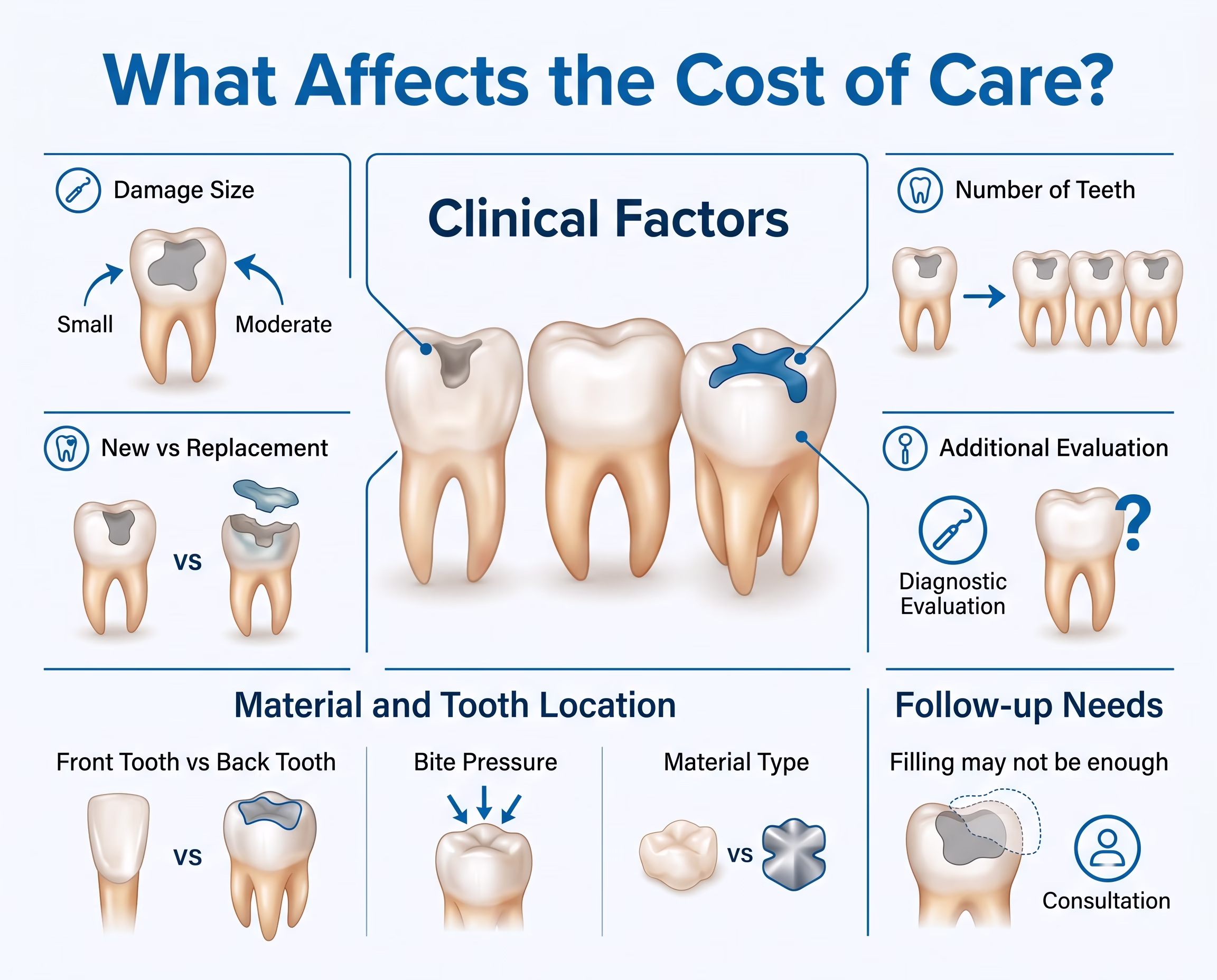 What Affects the Cost of Care?

Damage Size

Small

Moderate

Clinical Factors

Number of Teeth

New vs Replacement

vs

Additional Evaluation

Diagnostic Evaluation

?

Material and Tooth Location

Front Tooth vs Back Tooth

vs

Bite Pressure

Material Type

vs

Follow-up Needs

Filling may not be enough

Consultation